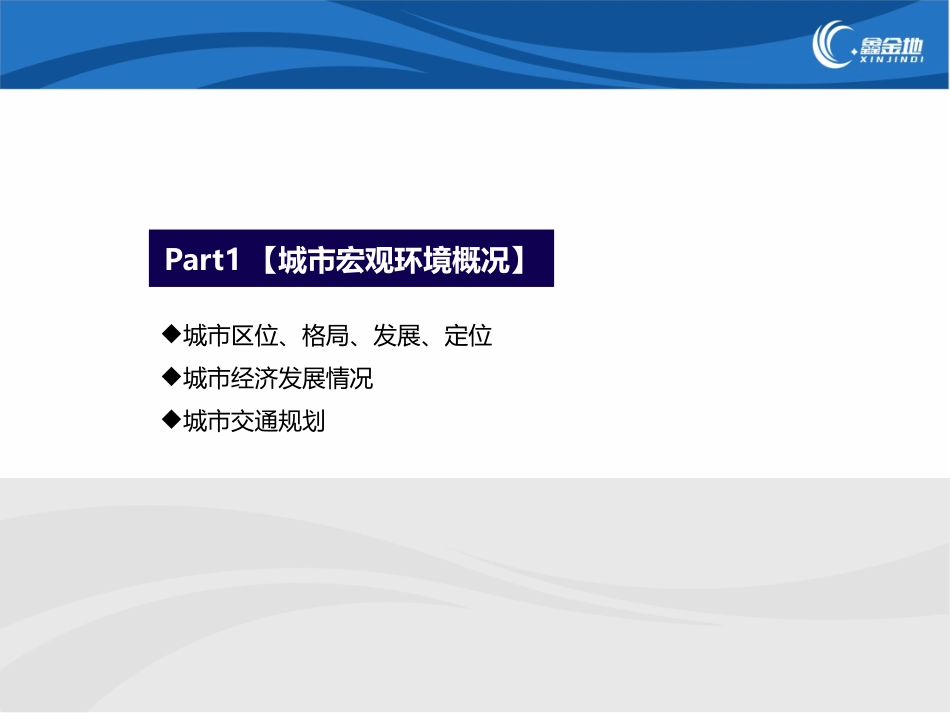 鑫金地
XINJINDI

Part1 【城市宏观环境概况】

◆城市区位、格局、发展、定位
◆城市经济发展情况
◆城市交通规划